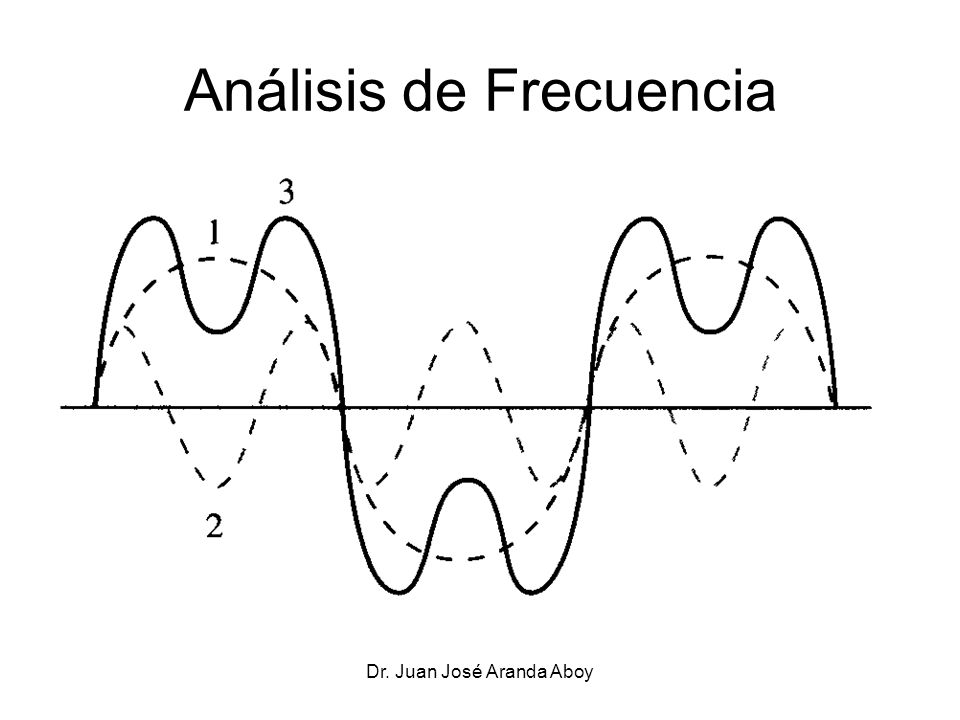 Análisis de Frecuencia

3
1
2

Dr. Juan José Aranda Aboy